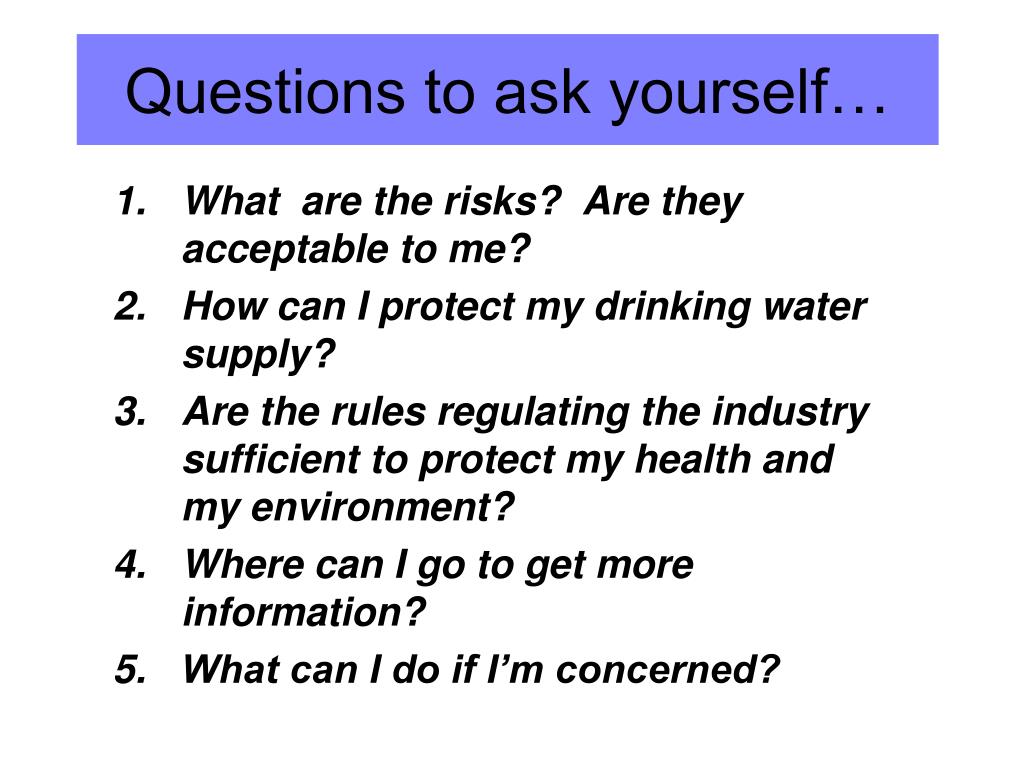 Questions to ask yourself…

1. What are the risks? Are they acceptable to me?
2. How can I protect my drinking water supply?
3. Are the rules regulating the industry sufficient to protect my health and my environment?
4. Where can I go to get more information?
5. What can I do if I’m concerned?